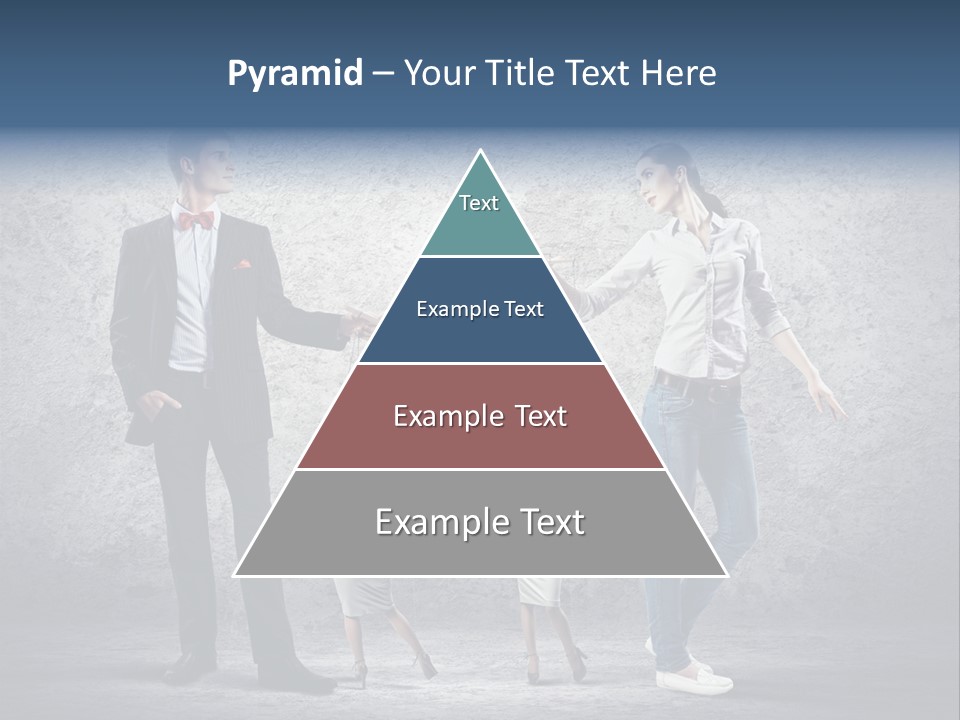 Pyramid – Your Title Text Here

Text

Example Text

Example Text

Example Text